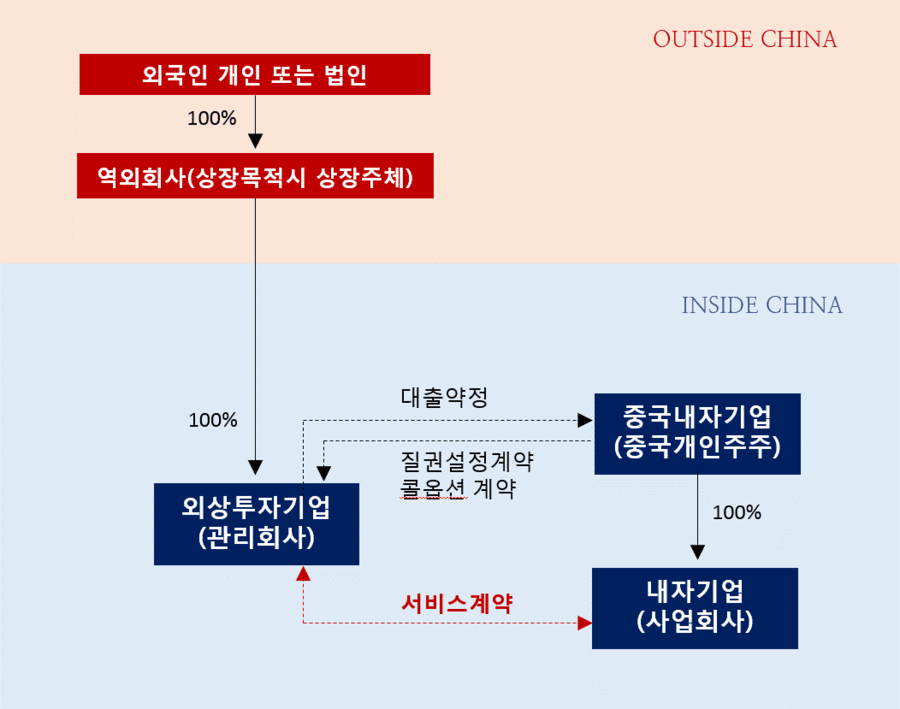 OUTSIDE CHINA

외국인 개인 또는 법인

100%

역외회사(상장목적시 상장주체)

INSIDE CHINA

100%

대출약정

중국내자기업
(중국개인주주)

질권설정계약
콜옵션 계약

외상투자기업
(관리회사)

100%

서비스계약

내자기업
(사업회사)